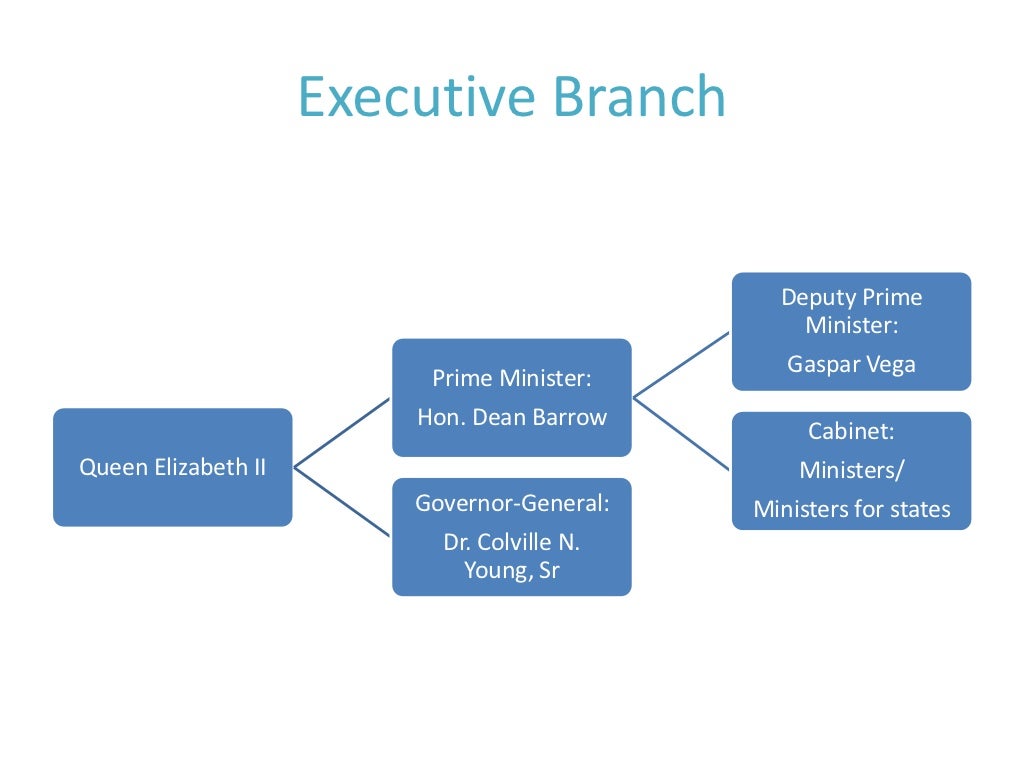 Executive Branch

Queen Elizabeth II

Prime Minister:

Hon. Dean Barrow

Governor-General:

Dr. Colville N. Young, Sr

Deputy Prime Minister:

Gaspar Vega

Cabinet:

Ministers/

Ministers for states